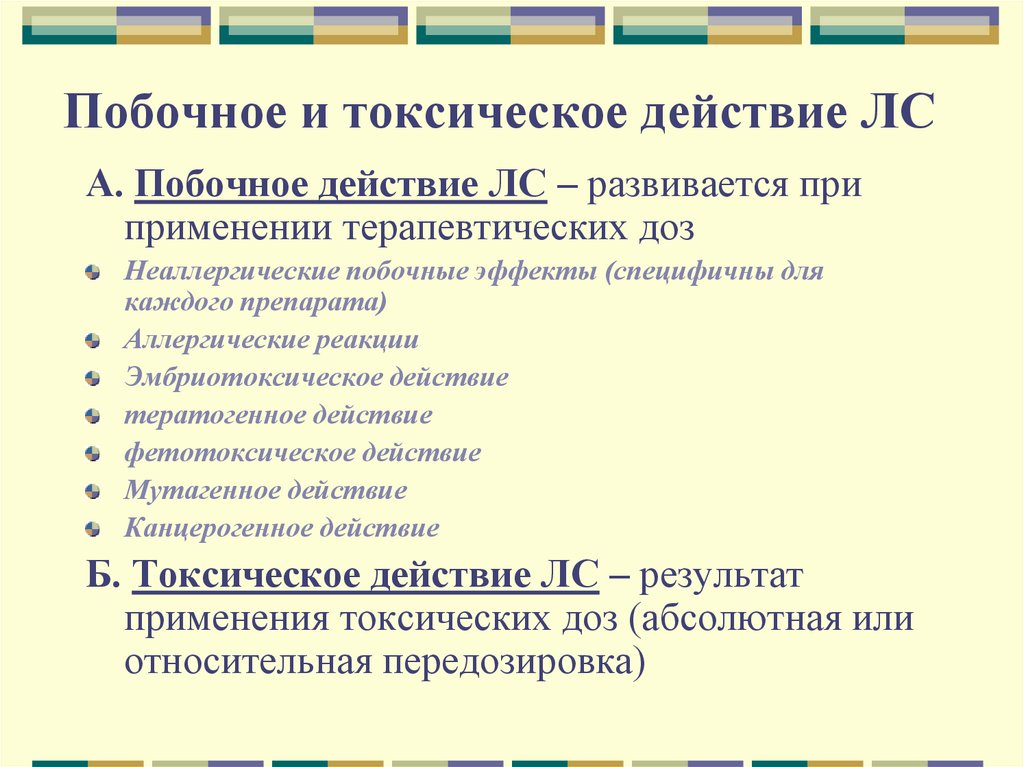 Побочное и токсическое действие ЛС

А. Побочное действие ЛС – развивается при применении терапевтических доз

Неаллергические побочные эффекты (специфичны для каждого препарата)

Аллергические реакции

Эмбриотоксическое действие

тератогенное действие

фетотоксическое действие

Мутагенное действие

Канцерогенное действие

Б. Токсическое действие ЛС – результат применения токсических доз (абсолютная или относительная передозировка)